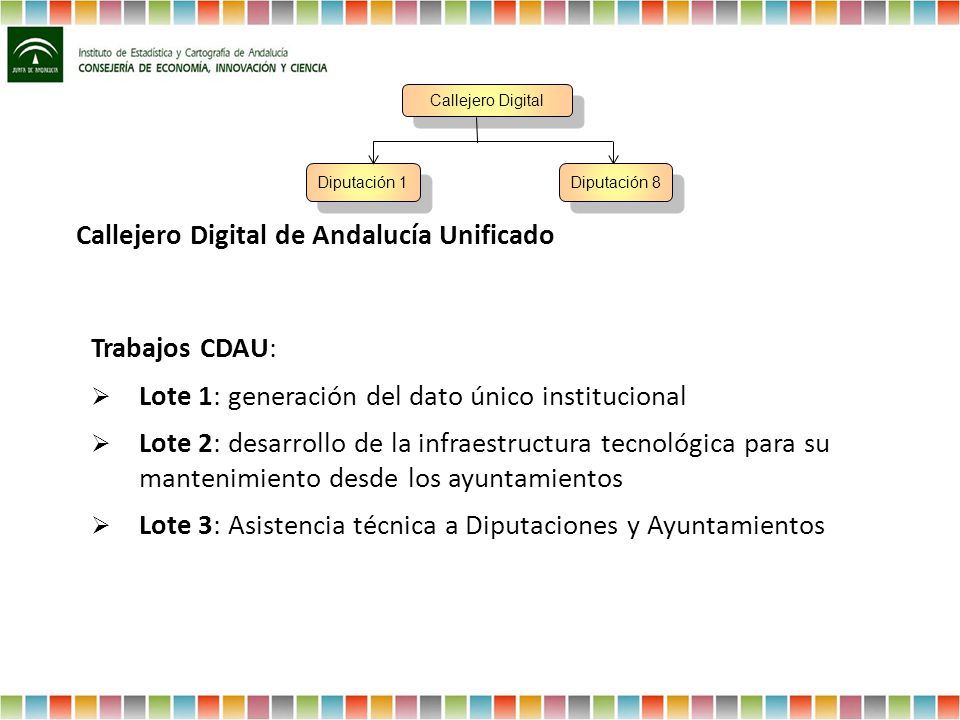 JUNTA DE ANDALUCIA

Instituto de Estadística y Cartografía de Andalucía
CONSEJERÍA DE ECONOMÍA, INNOVACIÓN Y CIENCIA

Callejero Digital

Diputación 1

Diputación 8

Callejero Digital de Andalucía Unificado

Trabajos CDAU:

➢ Lote 1: generación del dato único institucional

➢ Lote 2: desarrollo de la infraestructura tecnológica para su mantenimiento desde los ayuntamientos

➢ Lote 3: Asistencia técnica a Diputaciones y Ayuntamientos